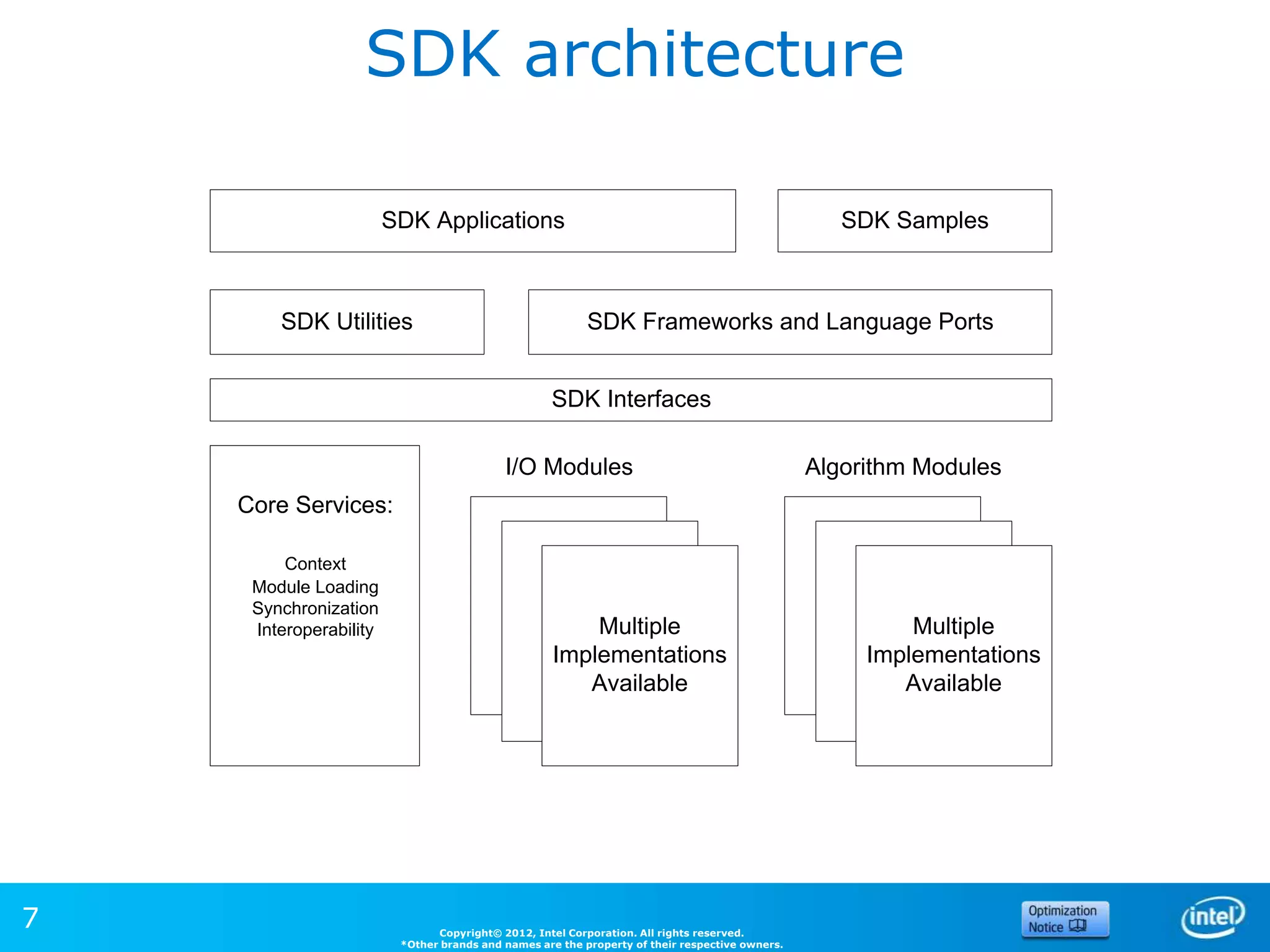 SDK architecture

SDK Applications

SDK Samples

SDK Utilities

SDK Frameworks and Language Ports

SDK Interfaces

Core Services:

Context
Module Loading
Synchronization
Interoperability

I/O Modules

Multiple Implementations Available

Algorithm Modules

Multiple Implementations Available

7

Copyright© 2012, Intel Corporation. All rights reserved.
*Other brands and names are the property of their respective owners.

Optimization Notice

intel